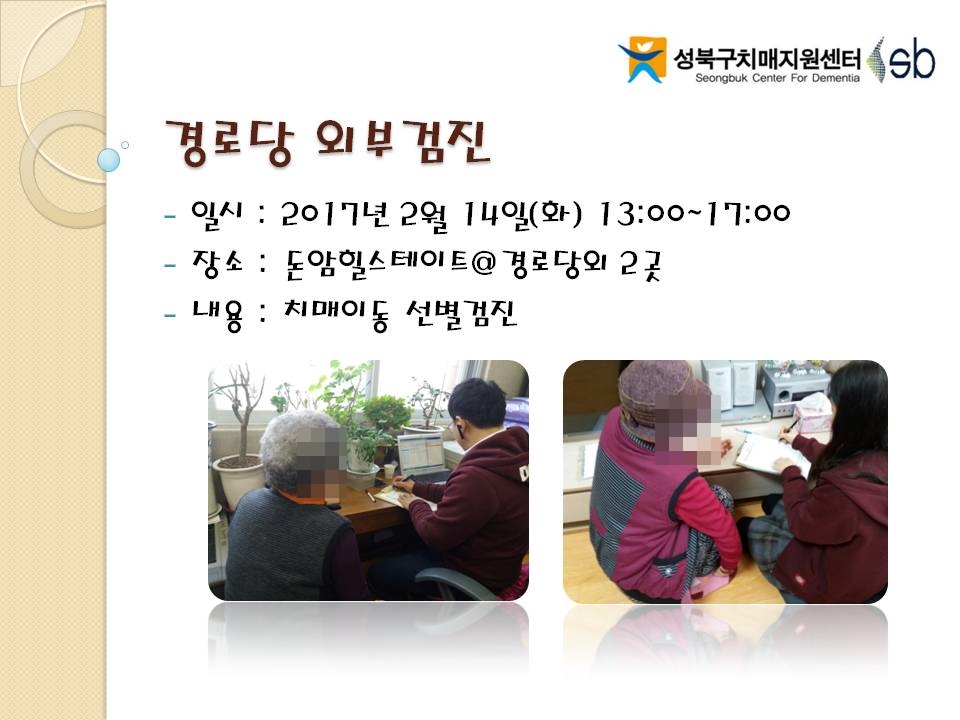 성북구치매지원센터 Seongbuk Center For Dementia sb

경로당 외부검진

- 일시 : 2017년 2월 14일(화) 13:00~17:00
- 장소 : 돈암힐스테이트@경로당외 2곳
- 내용 : 치매이동 선별검진